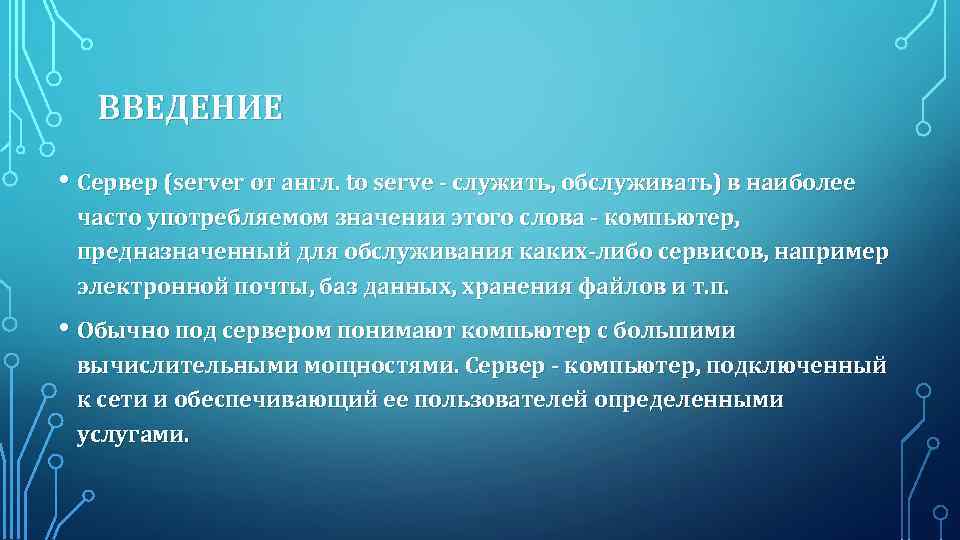 ВВЕДЕНИЕ

• Сервер (server от англ. to serve - служить, обслуживать) в наиболее часто употребляемом значении этого слова - компьютер, предназначенный для обслуживания каких-либо сервисов, например электронной почты, баз данных, хранения файлов и т.п.

• Обычно под сервером понимают компьютер с большими вычислительными мощностями. Сервер - компьютер, подключенный к сети и обеспечивающий ее пользователей определенными услугами.